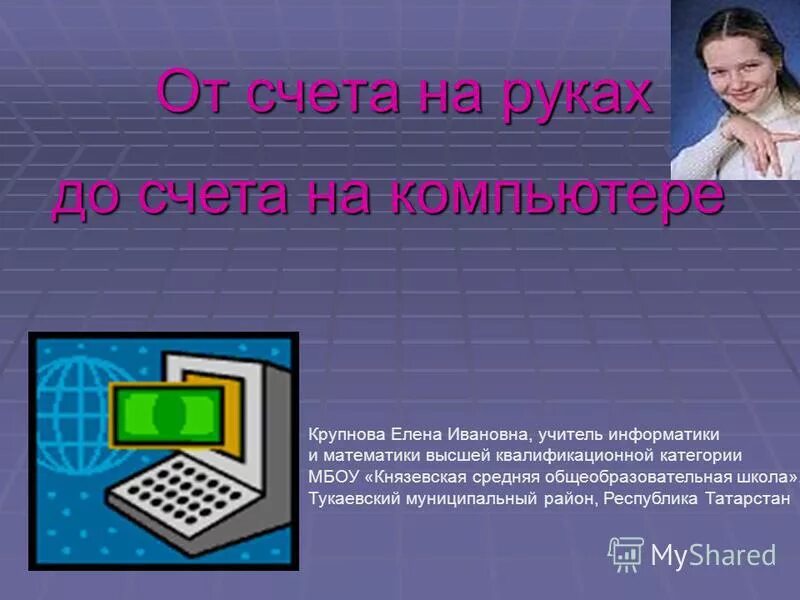 От счета на руках

до счета на компьютере

Крупнова Елена Ивановна, учитель информатики и математики высшей квалификационной категории МБОУ «Князевская средняя общеобразовательная школа», Тукаевский муниципальный район, Республика Татарстан

MyShared